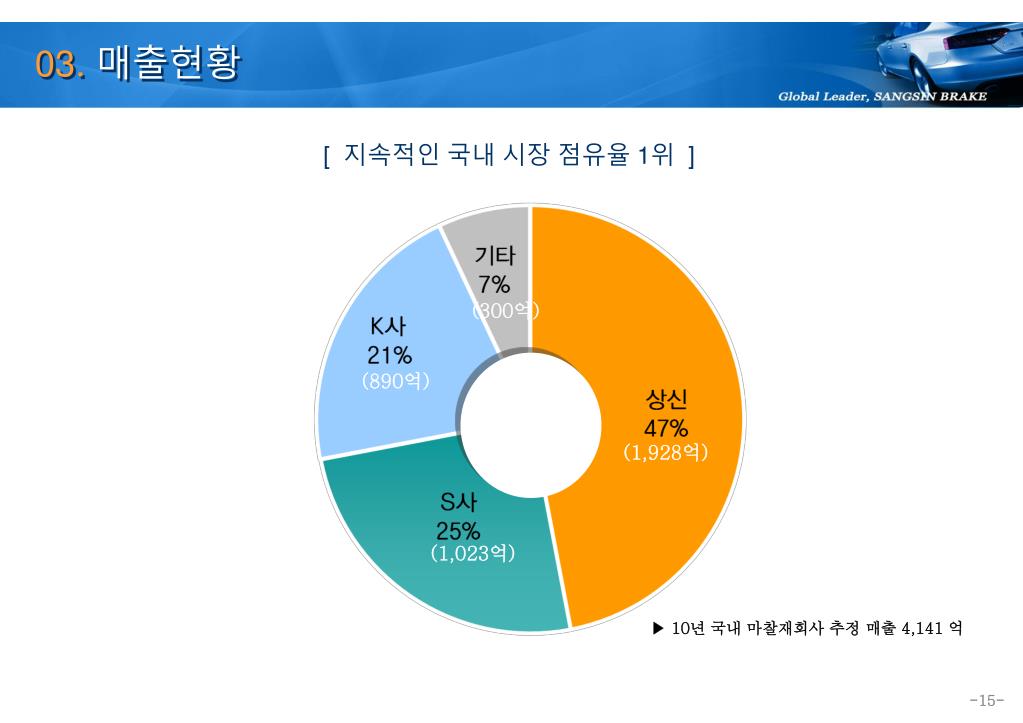 03. 매출현황

Global Leader, SANGSIN BRAKE

[ 지속적인 국내 시장 점유율 1위 ]

기타
7%
(300억)

K사
21%
(890억)

상신
47%
(1,928억)

S사
25%
(1,023억)

▶ 10년 국내 마찰재회사 추정 매출 4,141 억

-15-